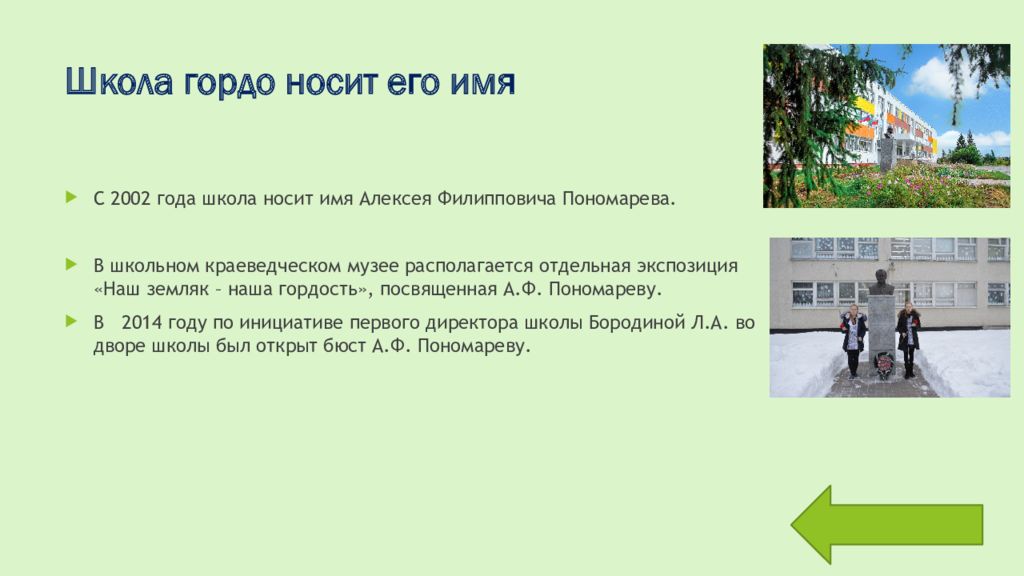 Школа гордо носит его имя

С 2002 года школа носит имя Алексея Филипповича Пономарева.

В школьном краеведческом музее располагается отдельная экспозиция «Наш земляк – наша гордость», посвященная А.Ф. Пономареву.

В 2014 году по инициативе первого директора школы Бородиной Л.А. во дворе школы был открыт бюст А.Ф. Пономареву.